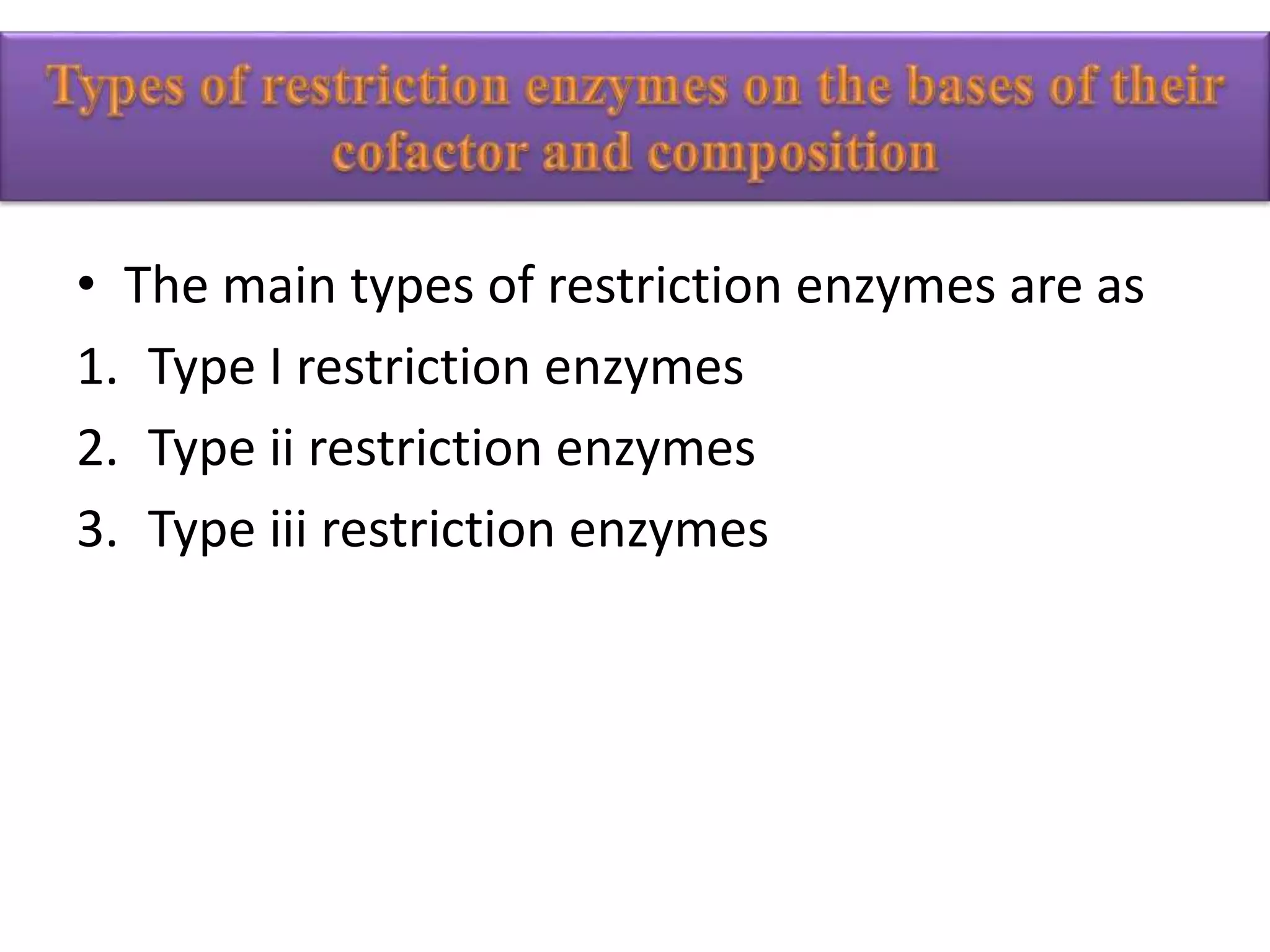 Types of restriction enzymes on the bases of their cofactor and composition

• The main types of restriction enzymes are as
1. Type I restriction enzymes
2. Type ii restriction enzymes
3. Type iii restriction enzymes